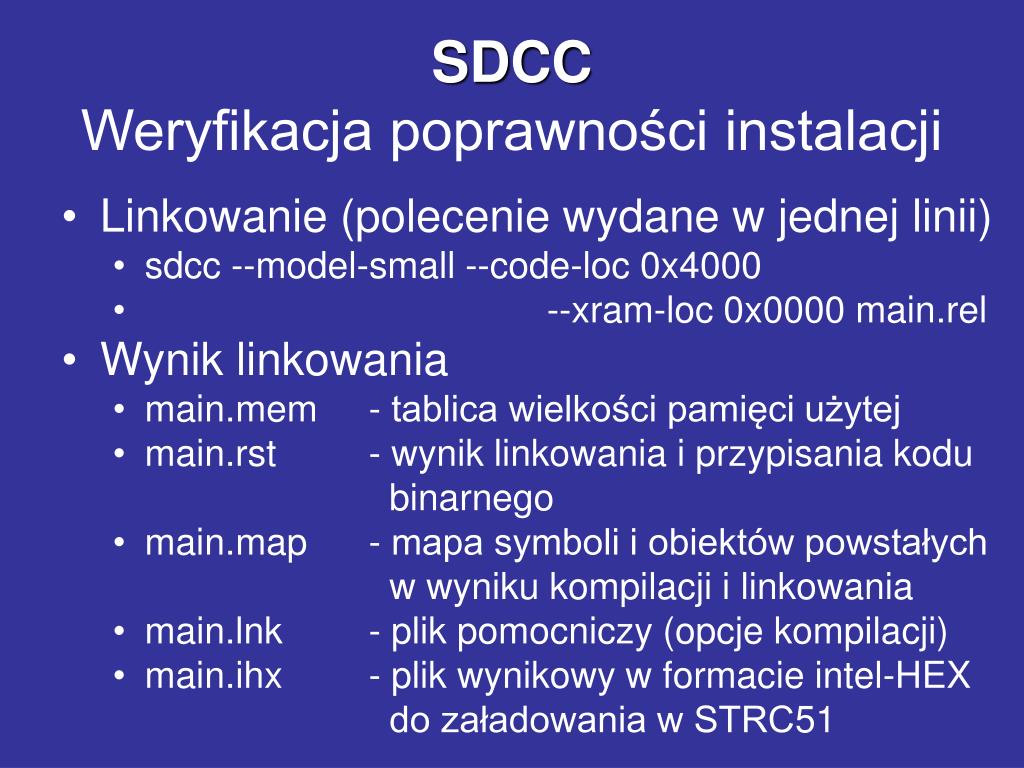 SDCC
Weryfikacja poprawności instalacji

• Linkowanie (polecenie wydane w jednej linii)
  • sdcc --model-small --code-loc 0x4000
  • --xram-loc 0x0000 main.rel
• Wynik linkowania
  • main.mem - tablica wielkości pamięci użytej
  • main.rst - wynik linkowania i przypisania kodu binarnego
  • main.map - mapa symboli i obiektów powstałych w wyniku kompilacji i linkowania
  • main.lnk - plik pomocniczy (opcje kompilacji)
  • main.ihx - plik wynikowy w formacie intel-HEX do załadowania w STRC51